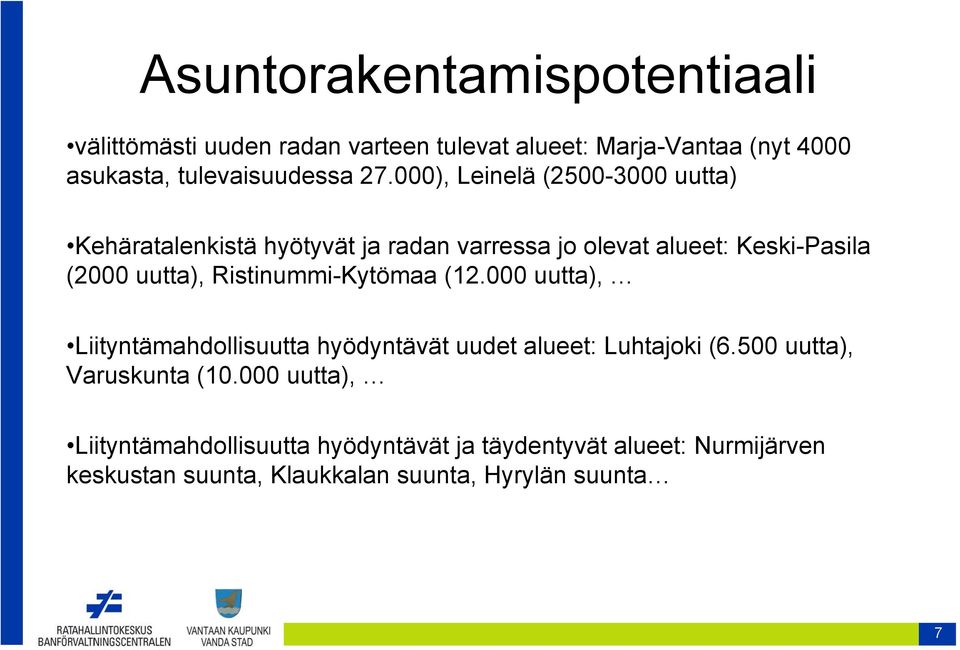 Asuntorakentamispotentiaali

•välittömästi uuden radan varteen tulevat alueet: Marja-Vantaa (nyt 4000 asukasta, tulevaisuudessa 27.000), Leinelä (2500-3000 uutta)

•Kehäratalenkistä hyötyvät ja radan varressa jo olevat alueet: Keski-Pasila (2000 uutta), Ristinummi-Kytömaa (12.000 uutta), …

•Liityntämahdollisuutta hyödyntävät uudet alueet: Luhtajoki (6.500 uutta), Varuskunta (10.000 uutta), …

•Liityntämahdollisuutta hyödyntävät ja täydentyvät alueet: Nurmijärven keskustan suunta, Klaukkalan suunta, Hyrylän suunta…

RATAHALLINTOKESKUS
BANFÖRVALTNINGSCENTRALEN

VANTAAN KAUPUNKI
VANDA STAD

7